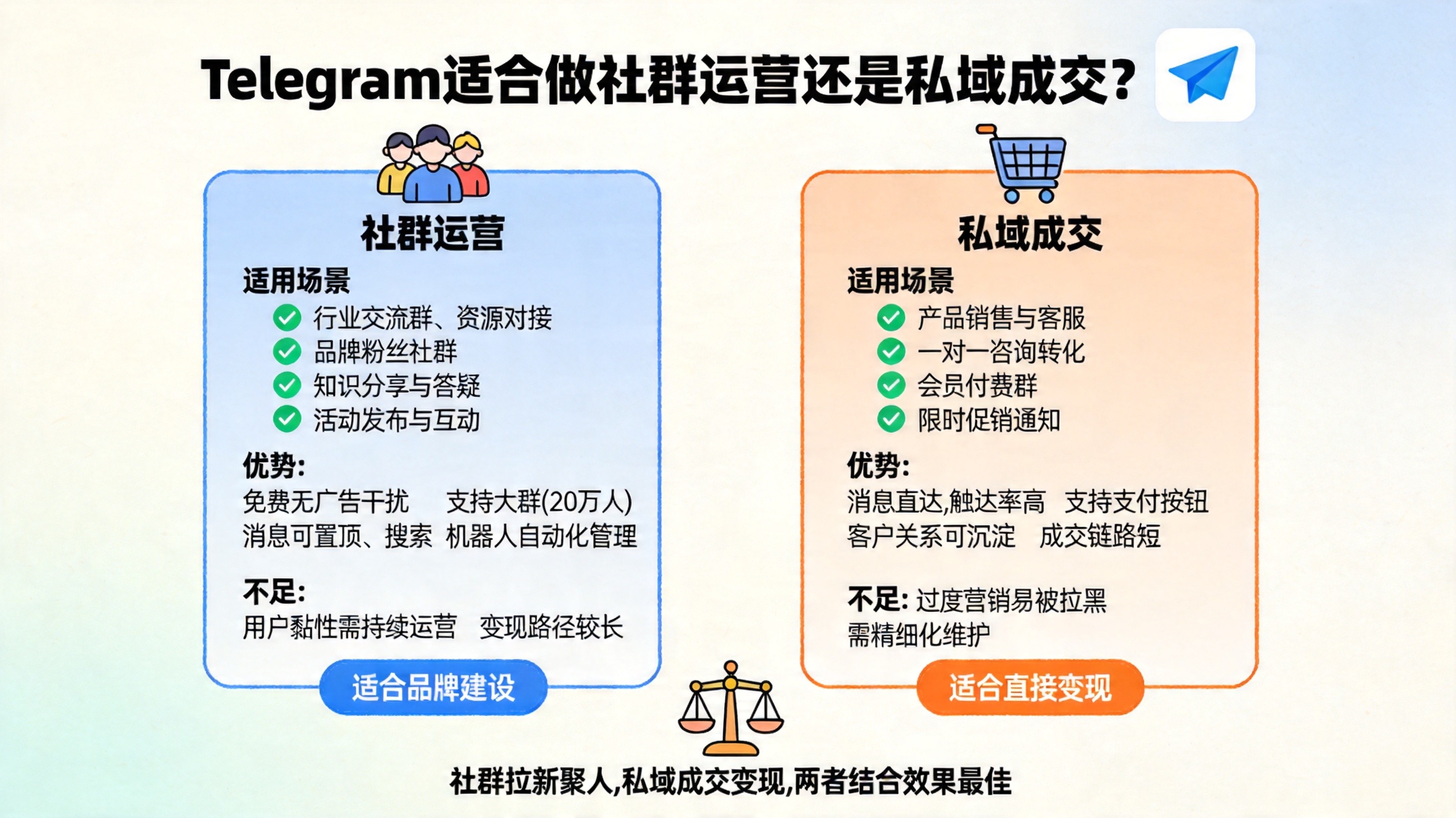 Telegram适合做社群运营还是私域成交?

社群运营

适用场景
行业交流群、资源对接
品牌粉丝社群
知识分享与答疑
活动发布与互动

优势:
免费无广告干扰　支持大群(20万人)
消息可置顶、搜索　机器人自动化管理

不足:
用户黏性需持续运营　变现路径较长

适合品牌建设

私域成交

适用场景
产品销售与客服
一对一咨询转化
会员付费群
限时促销通知

优势:
消息直达,触达率高　支持支付按钮
客户关系可沉淀　成交链路短

不足: 过度营销易被拉黑
需精细化维护

适合直接变现

社群拉新聚人,私域成交变现,两者结合效果最佳